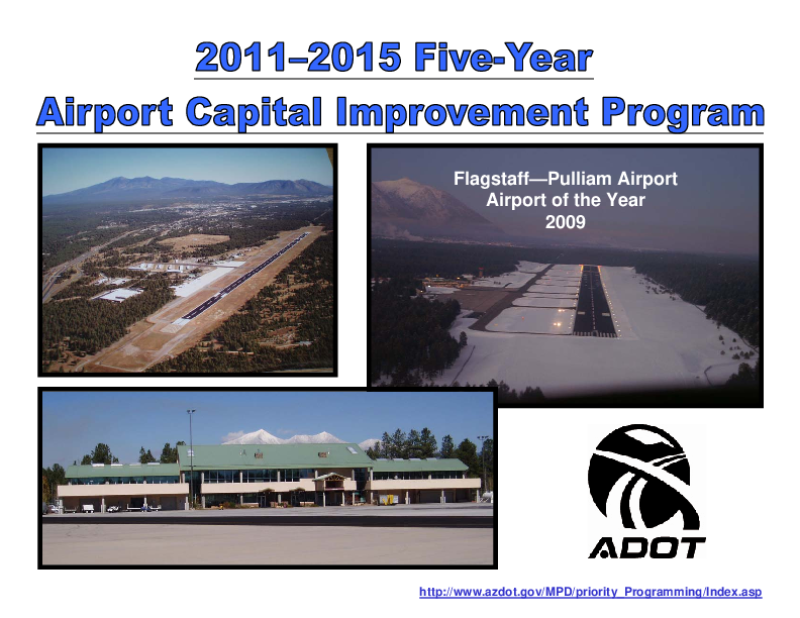 2011–2015 Five-Year
Airport Capital Improvement Program

Flagstaff—Pulliam Airport
Airport of the Year
2009

ADOT

http://www.azdot.gov/MPD/priority_Programming/Index.asp